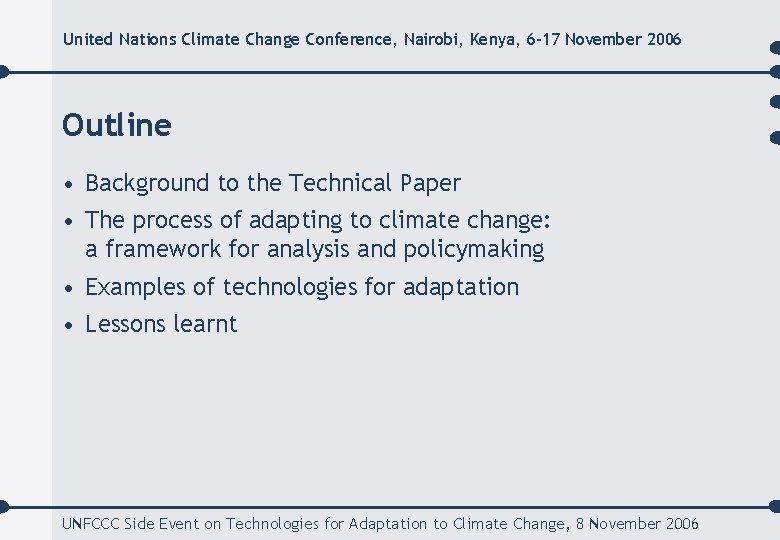 United Nations Climate Change Conference, Nairobi, Kenya, 6-17 November 2006

Outline

• Background to the Technical Paper
• The process of adapting to climate change: a framework for analysis and policymaking
• Examples of technologies for adaptation
• Lessons learnt

UNFCCC Side Event on Technologies for Adaptation to Climate Change, 8 November 2006